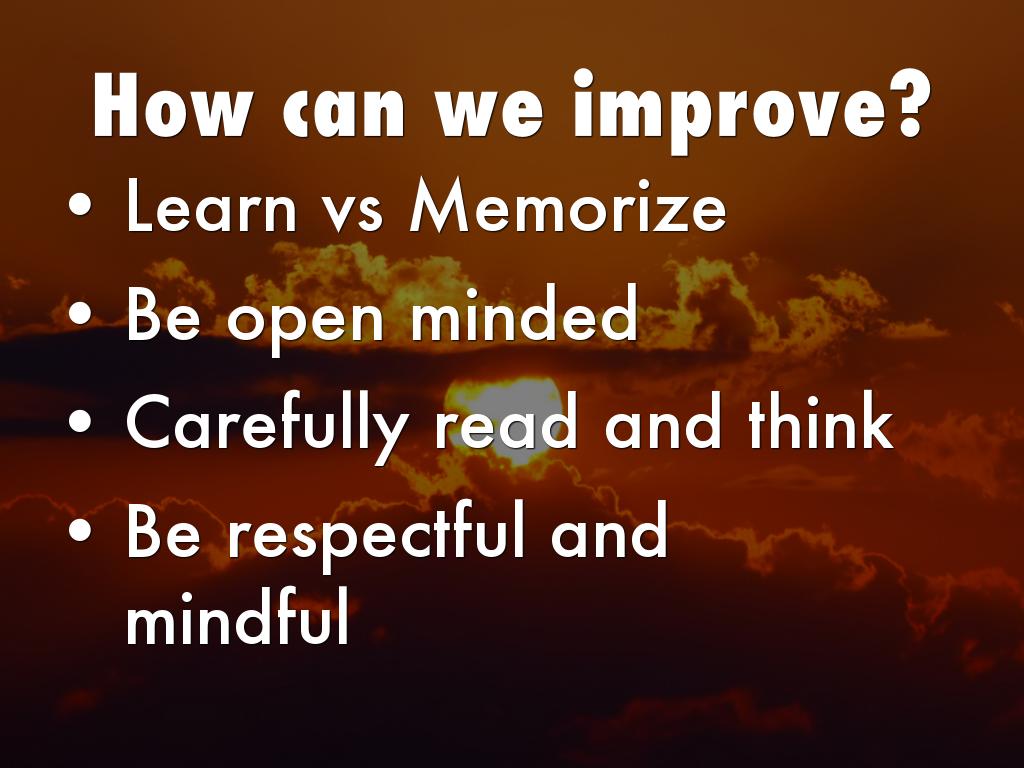 How can we improve?

• Learn vs Memorize
• Be open minded
• Carefully read and think
• Be respectful and mindful